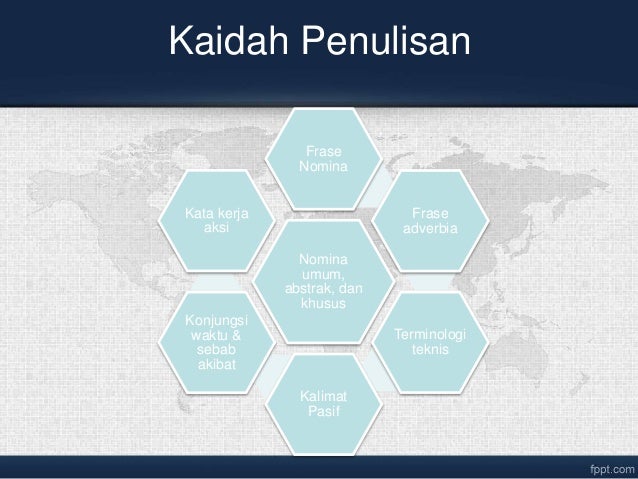 Kaidah Penulisan

Frase Nomina

Kata kerja aksi

Frase adverbia

Nomina umum, abstrak, dan khusus

Konjungsi waktu & sebab akibat

Terminologi teknis

Kalimat Pasif

fppt.com